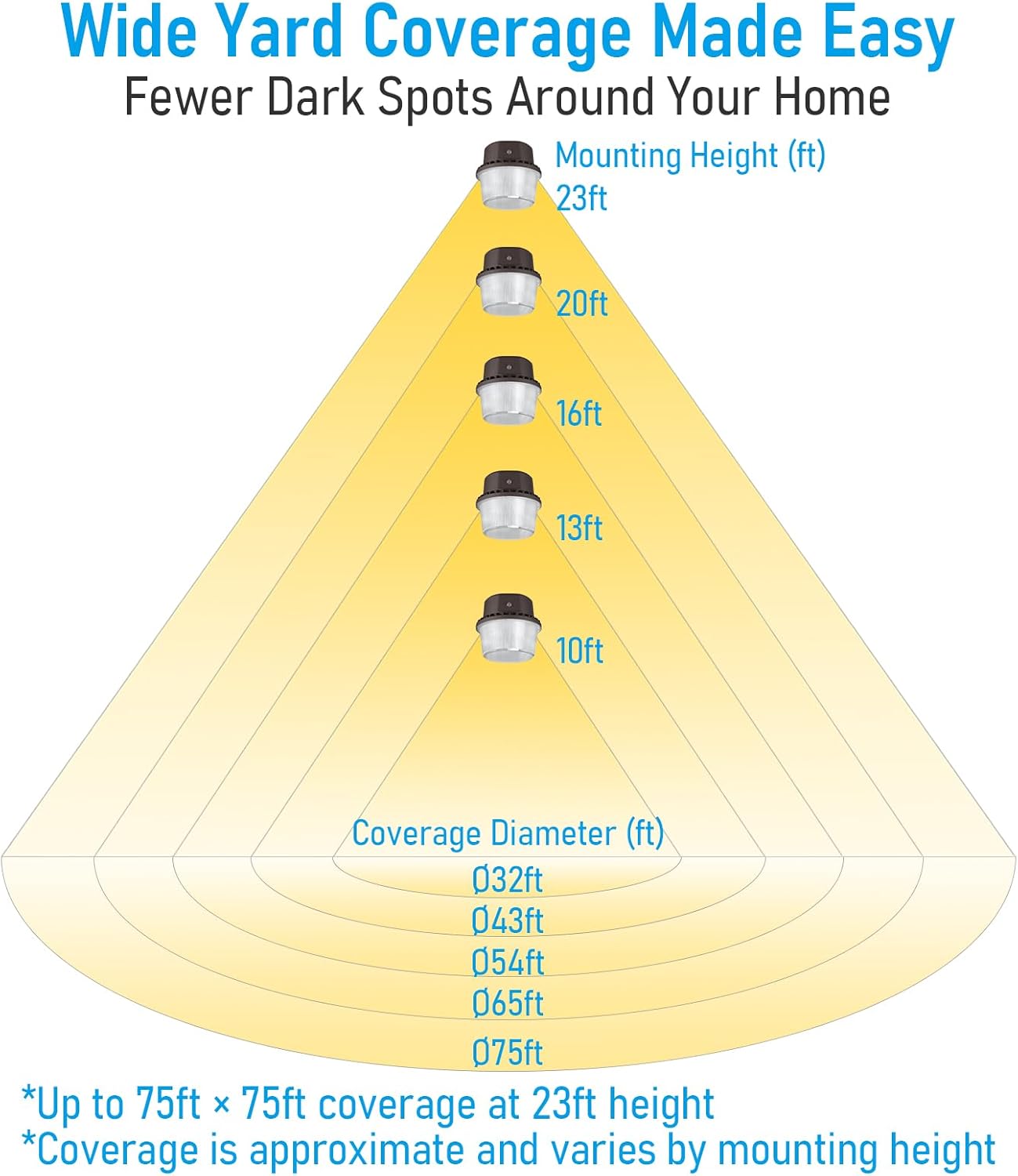 Wide Yard Coverage Made Easy
Fewer Dark Spots Around Your Home

Mounting Height (ft)
23ft
20ft
16ft
13ft
10ft

Coverage Diameter (ft)
Ø32ft
Ø43ft
Ø54ft
Ø65ft
Ø75ft

*Up to 75ft × 75ft coverage at 23ft height
*Coverage is approximate and varies by mounting height